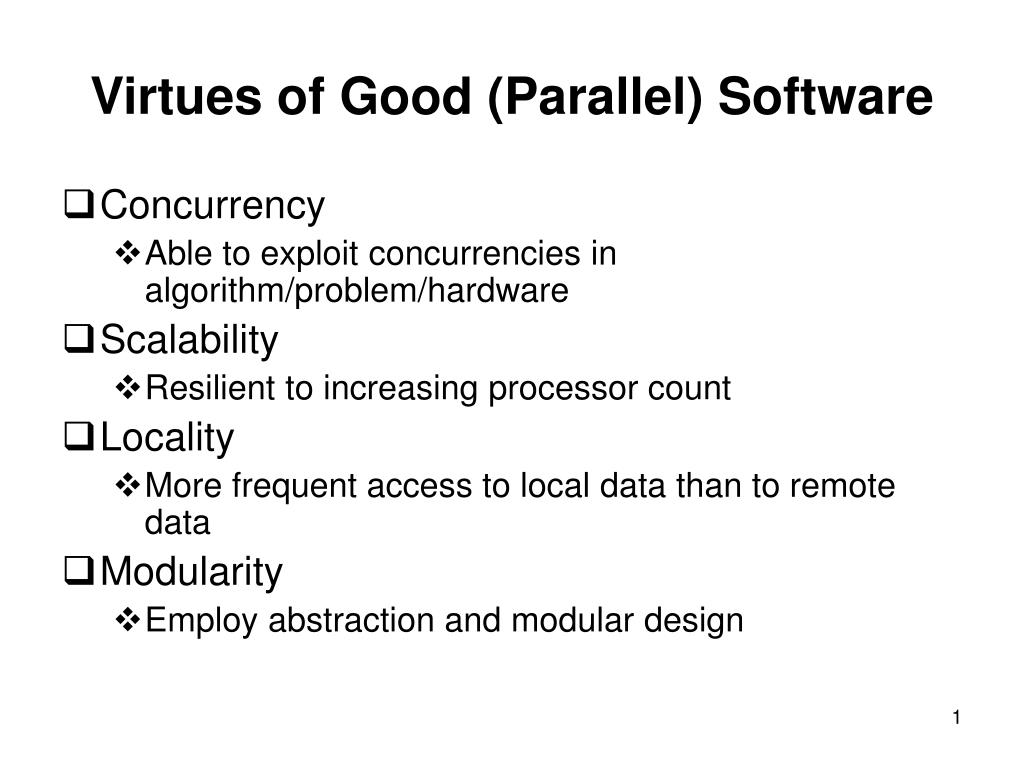 Virtues of Good (Parallel) Software

❑ Concurrency
❖ Able to exploit concurrencies in algorithm/problem/hardware

❑ Scalability
❖ Resilient to increasing processor count

❑ Locality
❖ More frequent access to local data than to remote data

❑ Modularity
❖ Employ abstraction and modular design

1